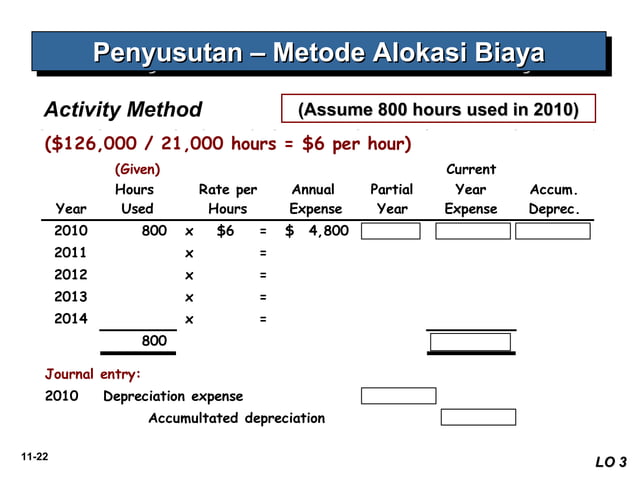 Penyusutan – Metode Alokasi Biaya

Activity Method

(Assume 800 hours used in 2010)

($126,000 / 21,000 hours = $6 per hour)

| Year | (Given) Hours Used | | Rate per Hours | | Annual Expense | Partial Year | Current Year Expense | Accum. Deprec. |
|---|---|---|---|---|---|---|---|---|
| 2010 | 800 | x | $6 | = | $ 4,800 | | | |
| 2011 | | x | | = | | | | |
| 2012 | | x | | = | | | | |
| 2013 | | x | | = | | | | |
| 2014 | | x | | = | | | | |
| | 800 | | | | | | | |

Journal entry:

2010 Depreciation expense

Accumultated depreciation

11-22

LO 3